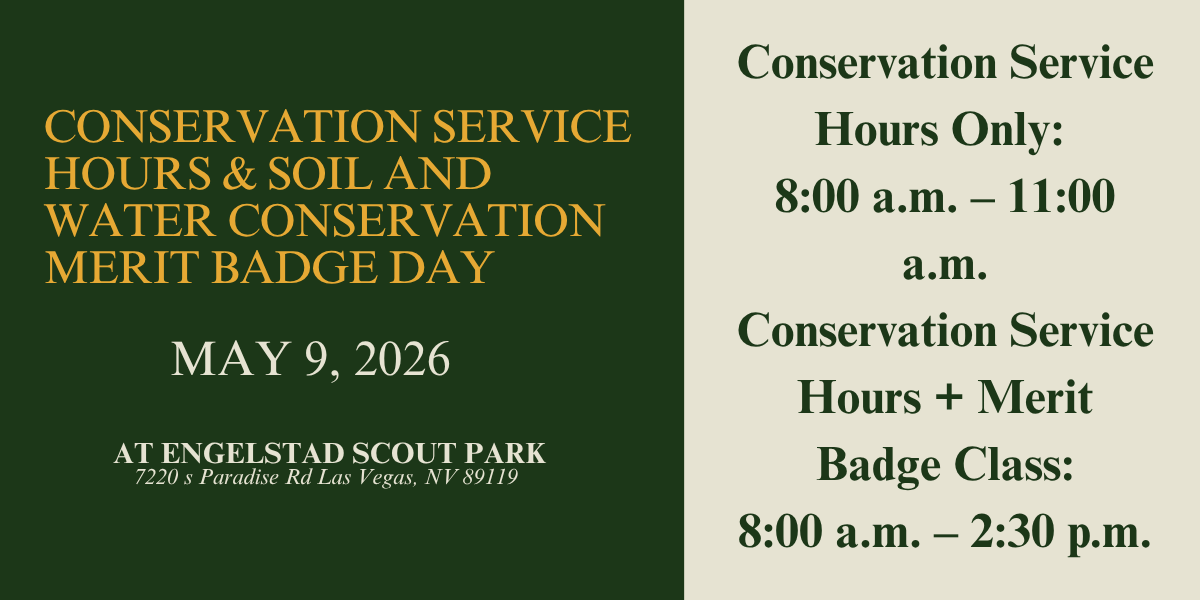 CONSERVATION SERVICE HOURS & SOIL AND WATER CONSERVATION MERIT BADGE DAY

MAY 9, 2026

AT ENGELSTAD SCOUT PARK
7220 s Paradise Rd Las Vegas, NV 89119

Conservation Service Hours Only:
8:00 a.m. – 11:00 a.m.
Conservation Service Hours + Merit Badge Class:
8:00 a.m. – 2:30 p.m.